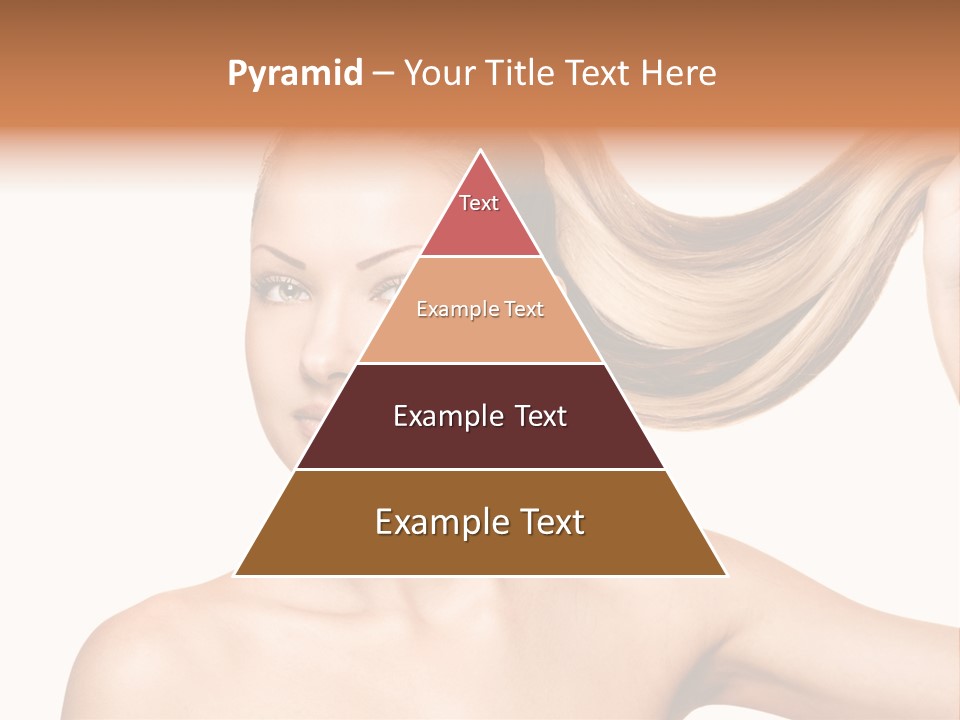 Pyramid – Your Title Text Here

Text

Example Text

Example Text

Example Text